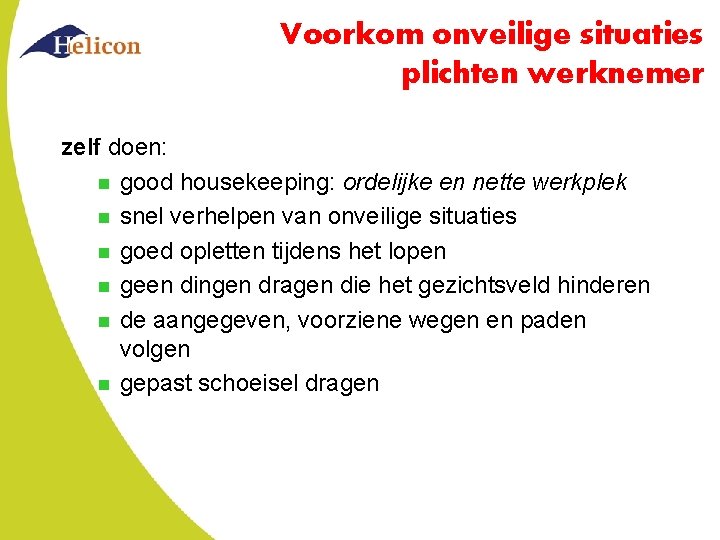 Helicon

Voorkom onveilige situaties
plichten werknemer

zelf doen:

- good housekeeping: ordelijke en nette werkplek
- snel verhelpen van onveilige situaties
- goed opletten tijdens het lopen
- geen dingen dragen die het gezichtsveld hinderen
- de aangegeven, voorziene wegen en paden volgen
- gepast schoeisel dragen